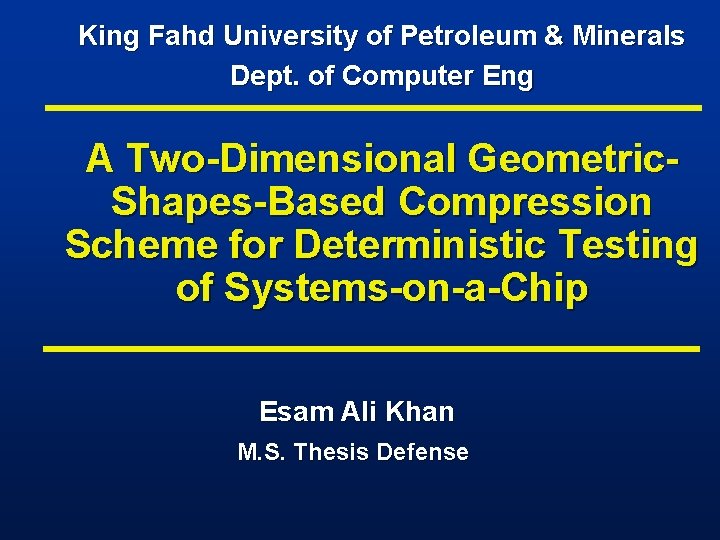 King Fahd University of Petroleum & Minerals
Dept. of Computer Eng

A Two-Dimensional Geometric-Shapes-Based Compression Scheme for Deterministic Testing of Systems-on-a-Chip

Esam Ali Khan
M.S. Thesis Defense